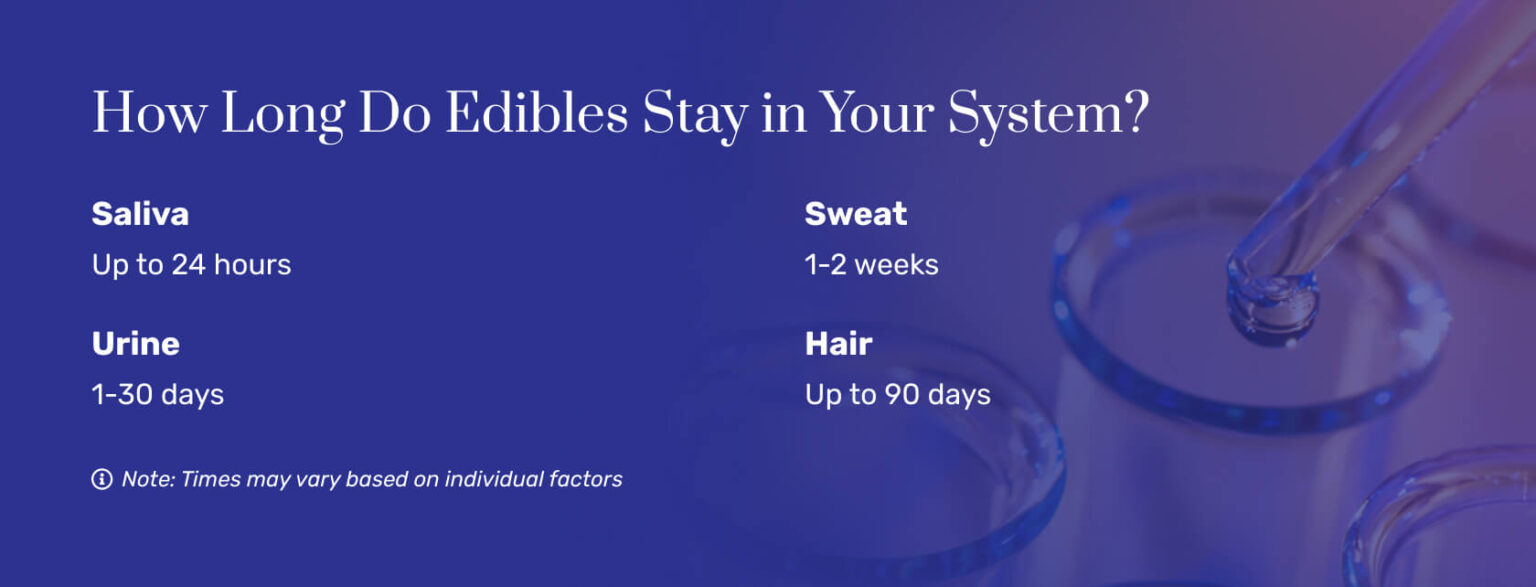 How Long Do Edibles Stay in Your System?

Saliva
Up to 24 hours

Urine
1-30 days

Sweat
1-2 weeks

Hair
Up to 90 days

Note: Times may vary based on individual factors